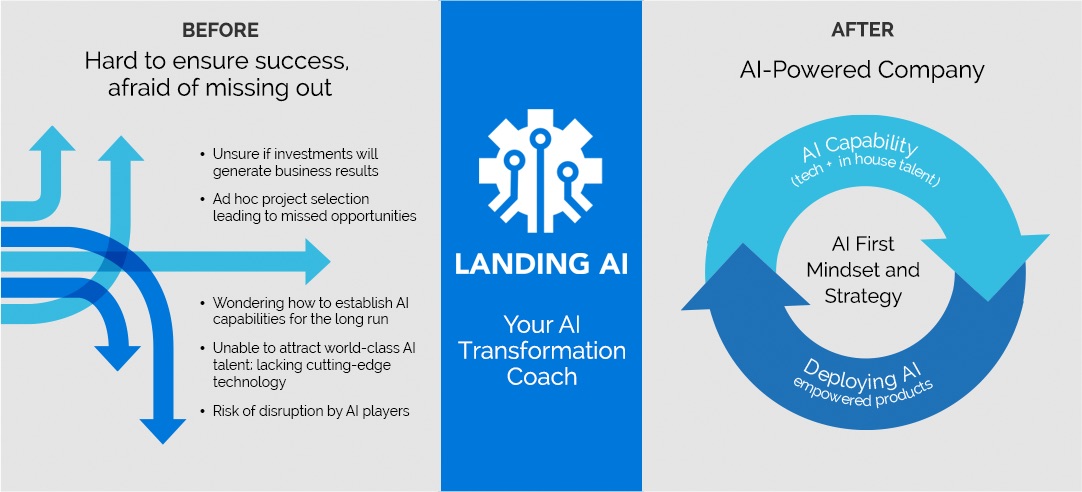 BEFORE

Hard to ensure success, afraid of missing out

• Unsure if investments will generate business results

• Ad hoc project selection leading to missed opportunities

• Wondering how to establish AI capabilities for the long run

• Unable to attract world-class AI talent; lacking cutting-edge technology

• Risk of disruption by AI players

LANDING AI

Your AI Transformation Coach

AFTER

AI-Powered Company

AI Capability (tech + in house talent)

AI First Mindset and Strategy

Deploying AI empowered products